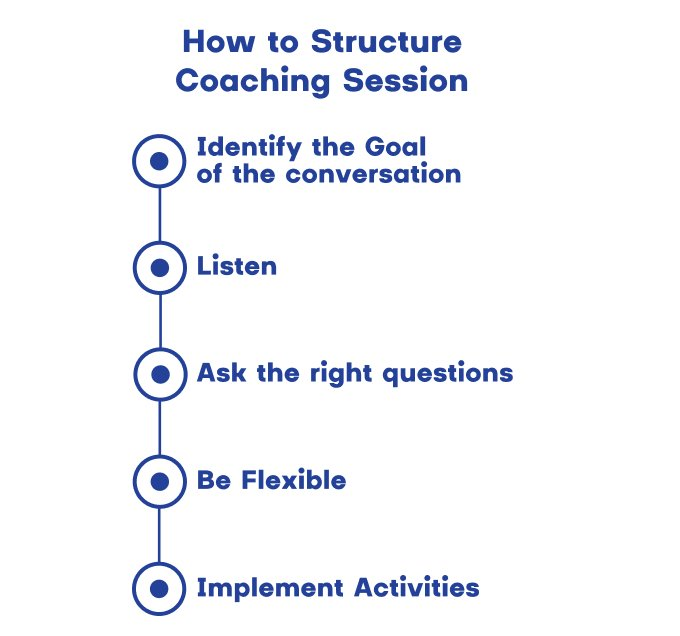 How to Structure Coaching Session

Identify the Goal of the conversation

Listen

Ask the right questions

Be Flexible

Implement Activities